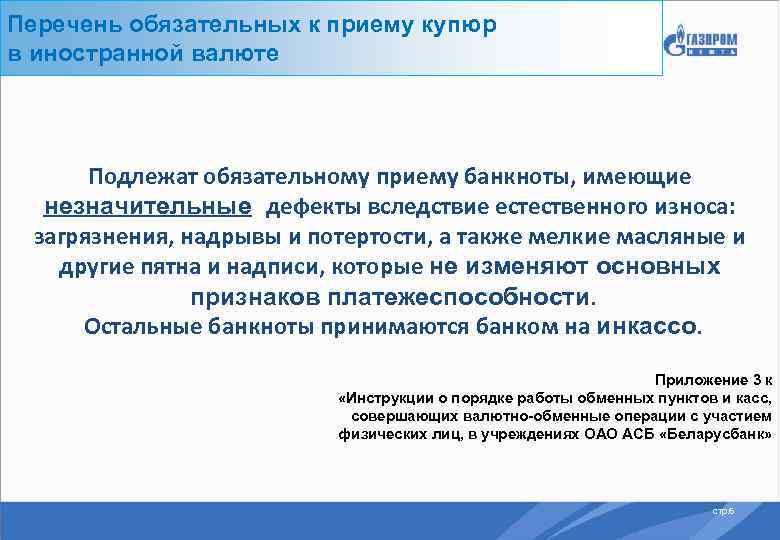 Перечень обязательных к приему купюр в иностранной валюте

ГАЗПРОМ НЕФТЬ

Подлежат обязательному приему банкноты, имеющие незначительные дефекты вследствие естественного износа: загрязнения, надрывы и потертости, а также мелкие масляные и другие пятна и надписи, которые не изменяют основных признаков платежеспособности.
Остальные банкноты принимаются банком на инкассо.

Приложение 3 к «Инструкции о порядке работы обменных пунктов и касс, совершающих валютно-обменные операции с участием физических лиц, в учреждениях ОАО АСБ «Беларусбанк»

стр.6